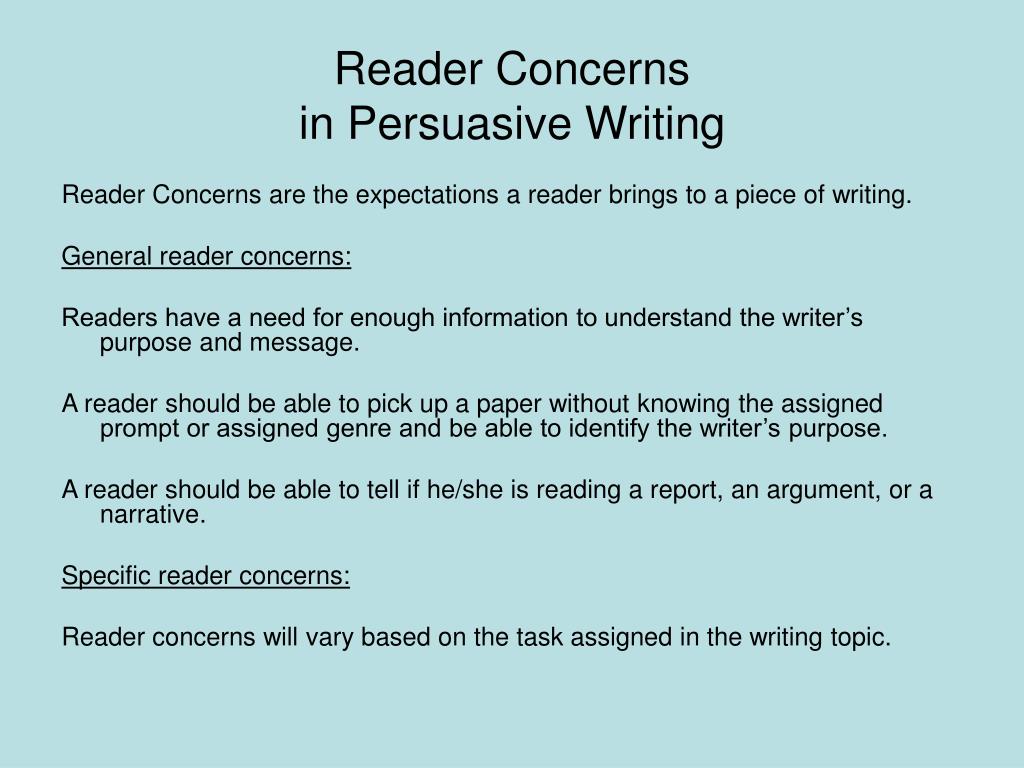 Reader Concerns
in Persuasive Writing

Reader Concerns are the expectations a reader brings to a piece of writing.

General reader concerns:

Readers have a need for enough information to understand the writer’s purpose and message.

A reader should be able to pick up a paper without knowing the assigned prompt or assigned genre and be able to identify the writer’s purpose.

A reader should be able to tell if he/she is reading a report, an argument, or a narrative.

Specific reader concerns:

Reader concerns will vary based on the task assigned in the writing topic.